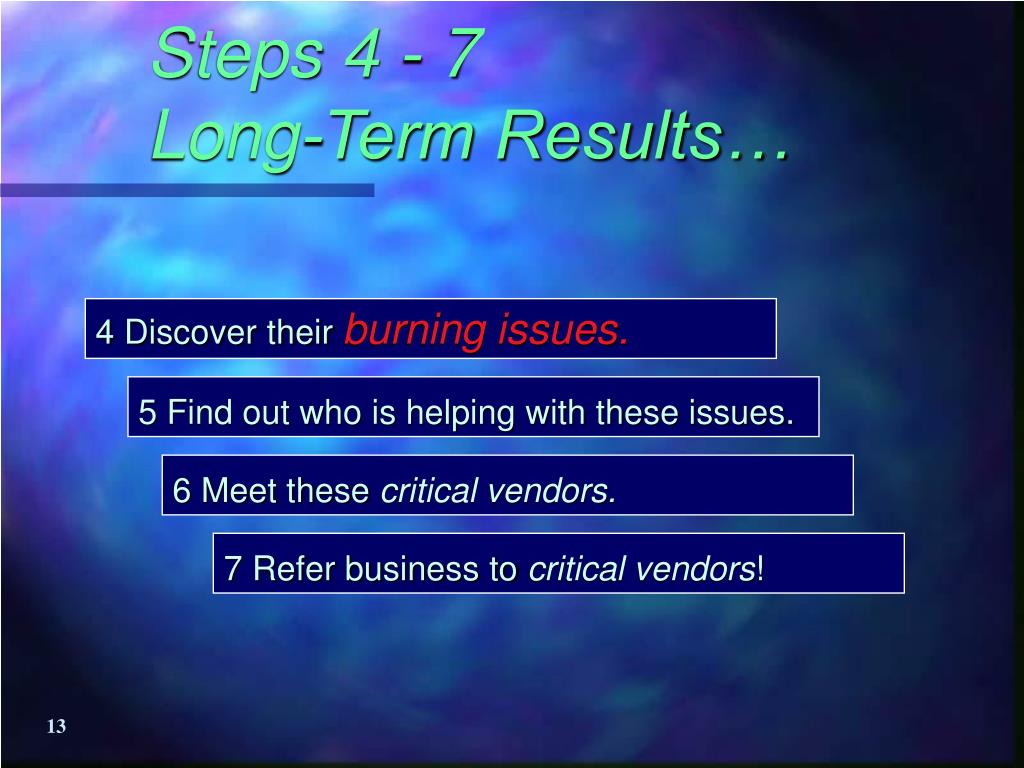 Steps 4 - 7
Long-Term Results…

4 Discover their burning issues.

5 Find out who is helping with these issues.

6 Meet these critical vendors.

7 Refer business to critical vendors!

13